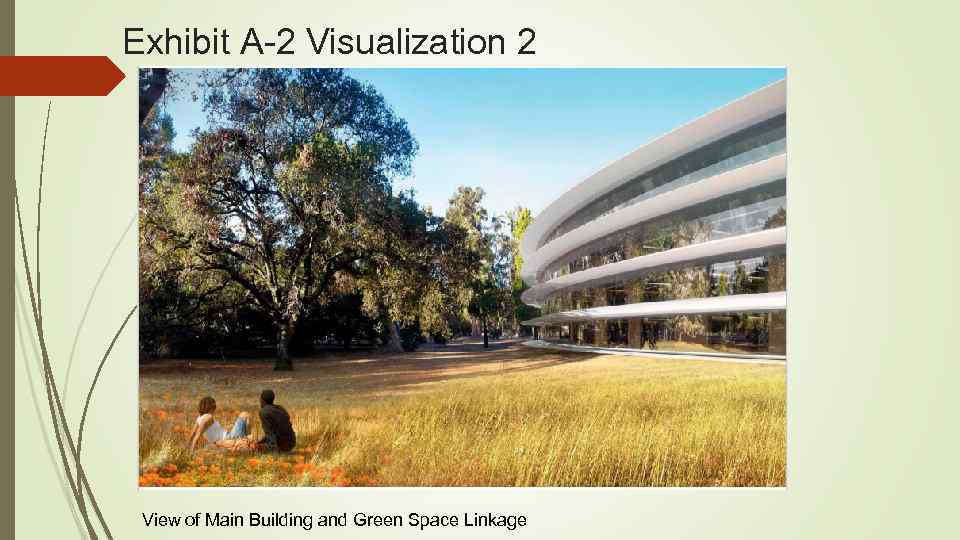 Exhibit A-2 Visualization 2

View of Main Building and Green Space Linkage